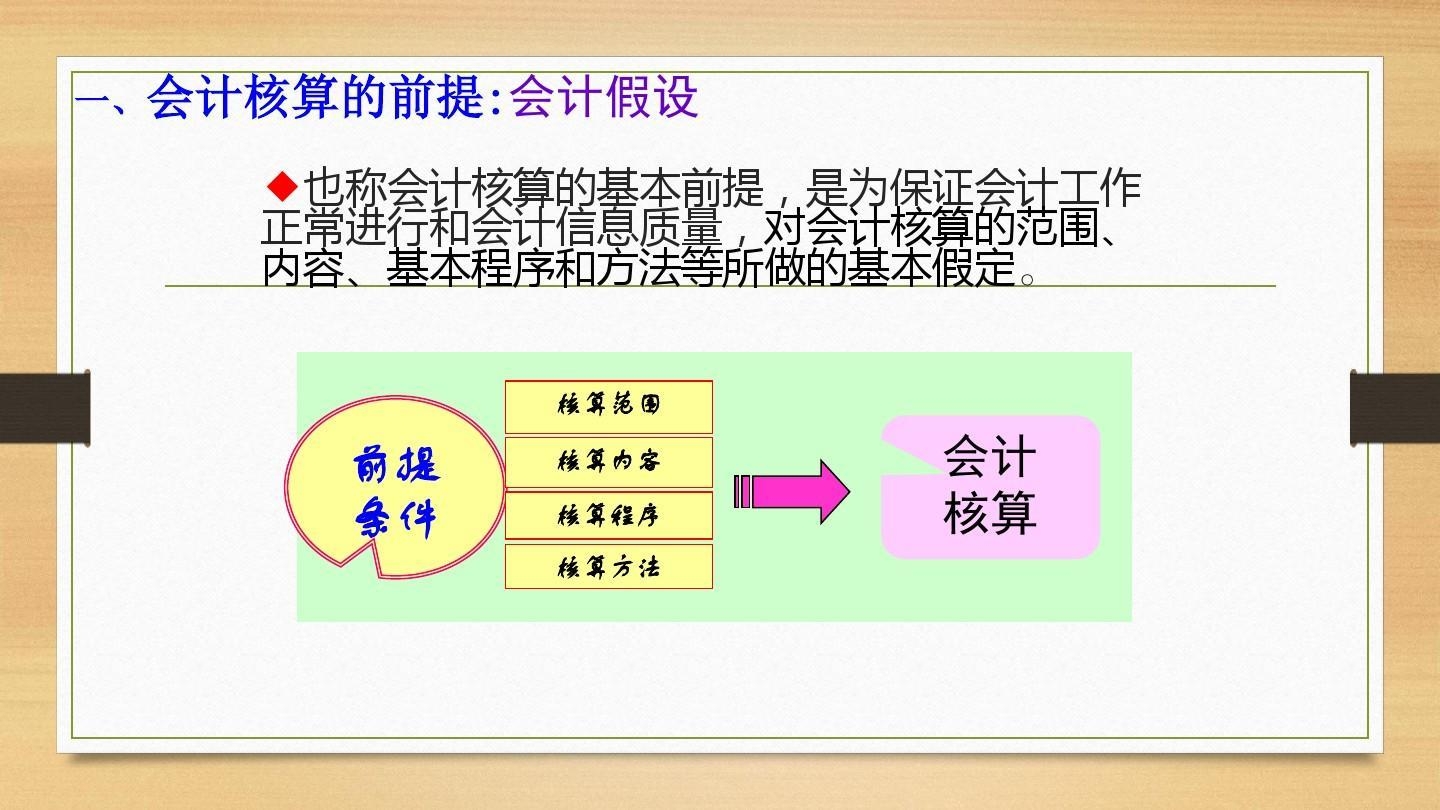 一、会计核算的前提:会计假设

◆也称会计核算的基本前提，是为保证会计工作正常进行和会计信息质量，对会计核算的范围、内容、基本程序和方法等所做的基本假定。

前提条件

核算范围

核算内容

核算程序

核算方法

会计核算